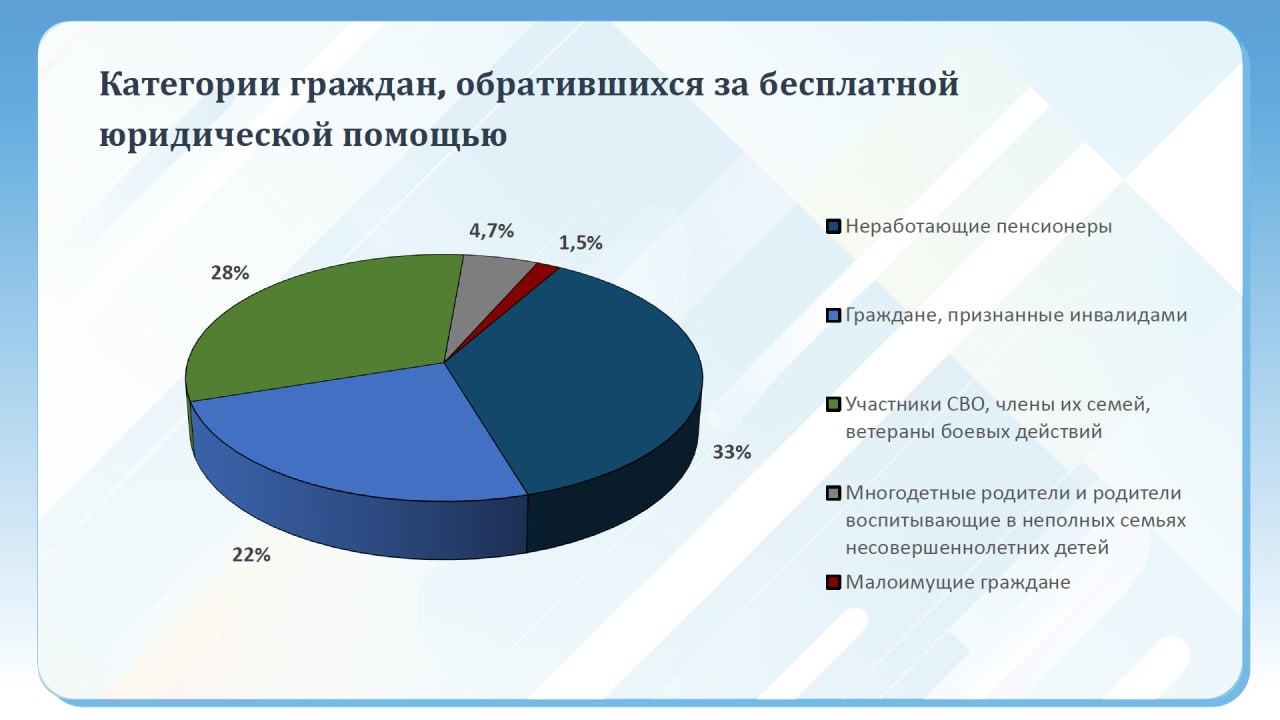 Категории граждан, обратившихся за бесплатной юридической помощью

4,7%
1,5%
28%
33%
22%

Неработающие пенсионеры

Граждане, признанные инвалидами

Участники СВО, члены их семей, ветераны боевых действий

Многодетные родители и родители воспитывающие в неполных семьях несовершеннолетних детей

Малоимущие граждане